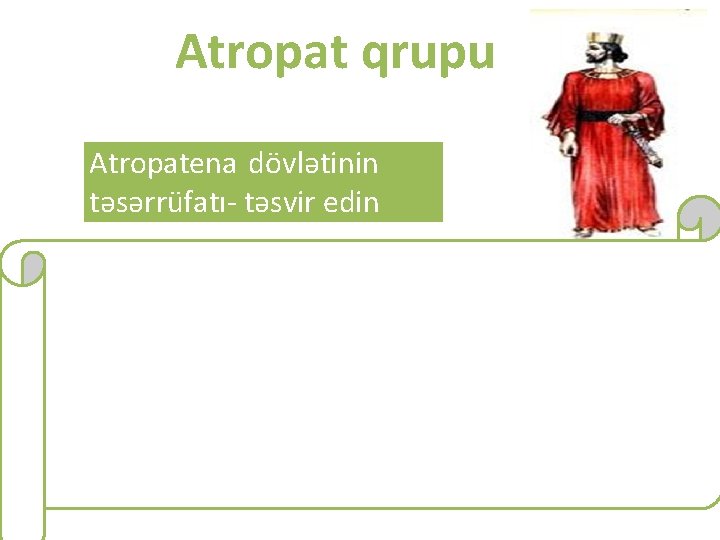 Atropat qrupu

Atropatena dövlətinin təsərrüfatı- təsvir edin